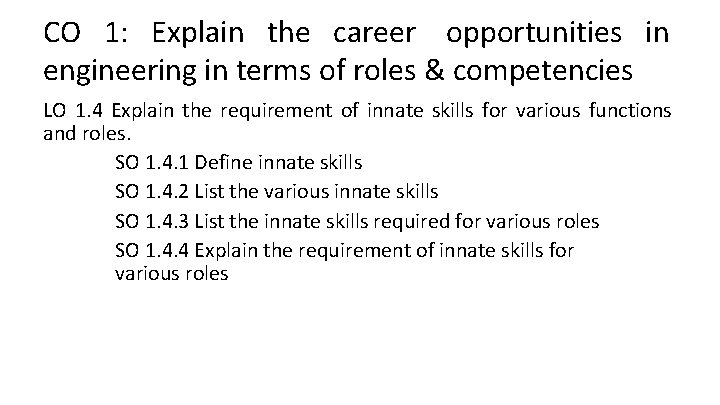 CO 1: Explain the career opportunities in engineering in terms of roles & competencies

LO 1.4 Explain the requirement of innate skills for various functions and roles.

SO 1.4.1 Define innate skills

SO 1.4.2 List the various innate skills

SO 1.4.3 List the innate skills required for various roles

SO 1.4.4 Explain the requirement of innate skills for various roles